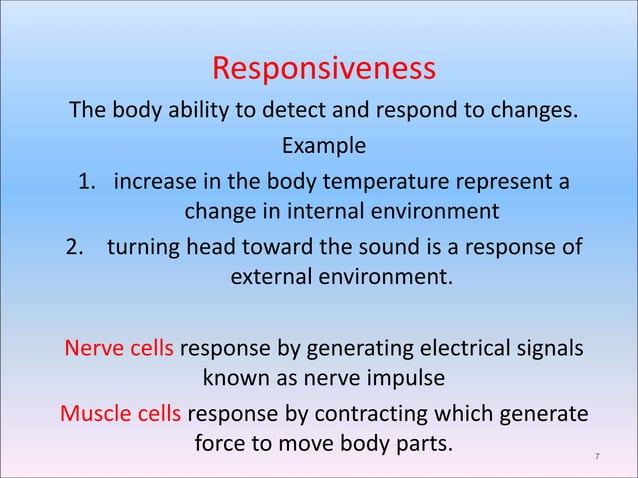 Responsiveness

The body ability to detect and respond to changes.

Example

1. increase in the body temperature represent a change in internal environment
2. turning head toward the sound is a response of external environment.

Nerve cells response by generating electrical signals known as nerve impulse

Muscle cells response by contracting which generate force to move body parts.

7